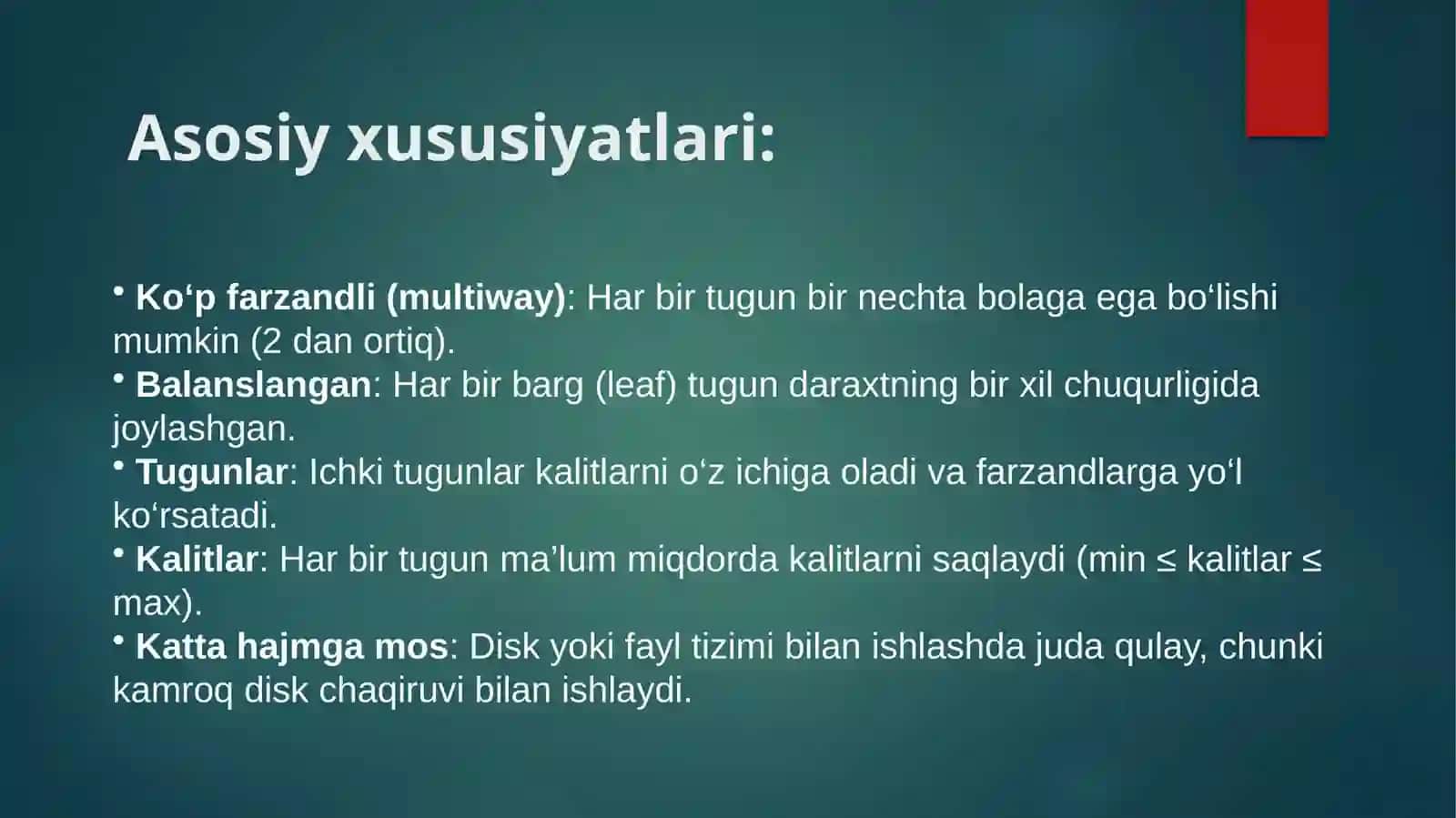 Asosiy xususiyatlari:

• Ko‘p farzandli (multiway): Har bir tugun bir nechta bolaga ega bo‘lishi mumkin (2 dan ortiq).
• Balanslangan: Har bir barg (leaf) tugun daraxtning bir xil chuqurligida joylashgan.
• Tugunlar: Ichki tugunlar kalitlarni o‘z ichiga oladi va farzandlarga yo‘l ko‘rsatadi.
• Kalitlar: Har bir tugun ma’lum miqdorda kalitlarni saqlaydi (min ≤ kalitlar ≤ max).
• Katta hajmga mos: Disk yoki fayl tizimi bilan ishlashda juda qulay, chunki kamroq disk chaqiruvi bilan ishlaydi.